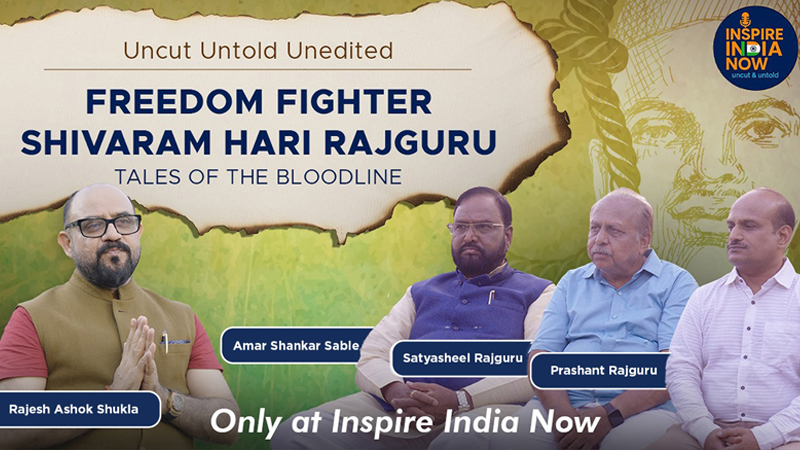 Uncut Untold Unedited

FREEDOM FIGHTER SHIVARAM HARI RAJGURU

TALES OF THE BLOODLINE

INSPIRE INDIA NOW
uncut & untold

Rajesh Ashok Shukla

Amar Shankar Sable

Satyasheel Rajguru

Prashant Rajguru

Only at Inspire India Now